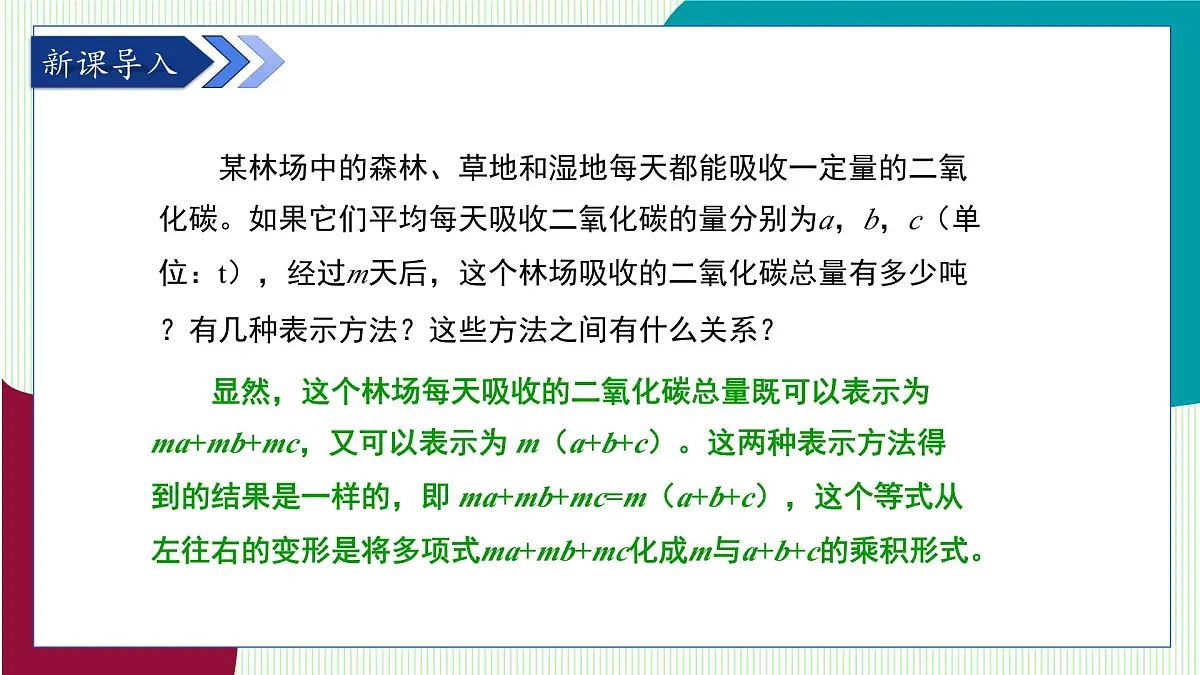 新课导入

某林场中的森林、草地和湿地每天都能吸收一定量的二氧化碳。如果它们平均每天吸收二氧化碳的量分别为$a$，$b$，$c$（单位：t），经过$m$天后，这个林场吸收的二氧化碳总量有多少吨？有几种表示方法？这些方法之间有什么关系？

显然，这个林场每天吸收的二氧化碳总量既可以表示为$ma+mb+mc$，又可以表示为 $m（a+b+c）$。这两种表示方法得到的结果是一样的，即 $ma+mb+mc=m（a+b+c）$，这个等式从左往右的变形是将多项式$ma+mb+mc$化成$m$与$a+b+c$的乘积形式。